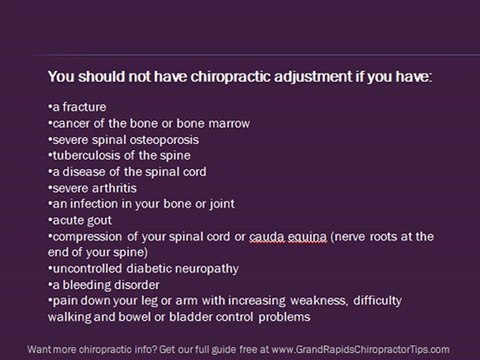 You should not have chiropractic adjustment if you have:

•a fracture
•cancer of the bone or bone marrow
•severe spinal osteoporosis
•tuberculosis of the spine
•a disease of the spinal cord
•severe arthritis
•an infection in your bone or joint
•acute gout
•compression of your spinal cord or cauda equina (nerve roots at the end of your spine)
•uncontrolled diabetic neuropathy
•a bleeding disorder
•pain down your leg or arm with increasing weakness, difficulty walking and bowel or bladder control problems

Want more chiropractic info? Get our full guide free at www.GrandRapidsChiropractorTips.com